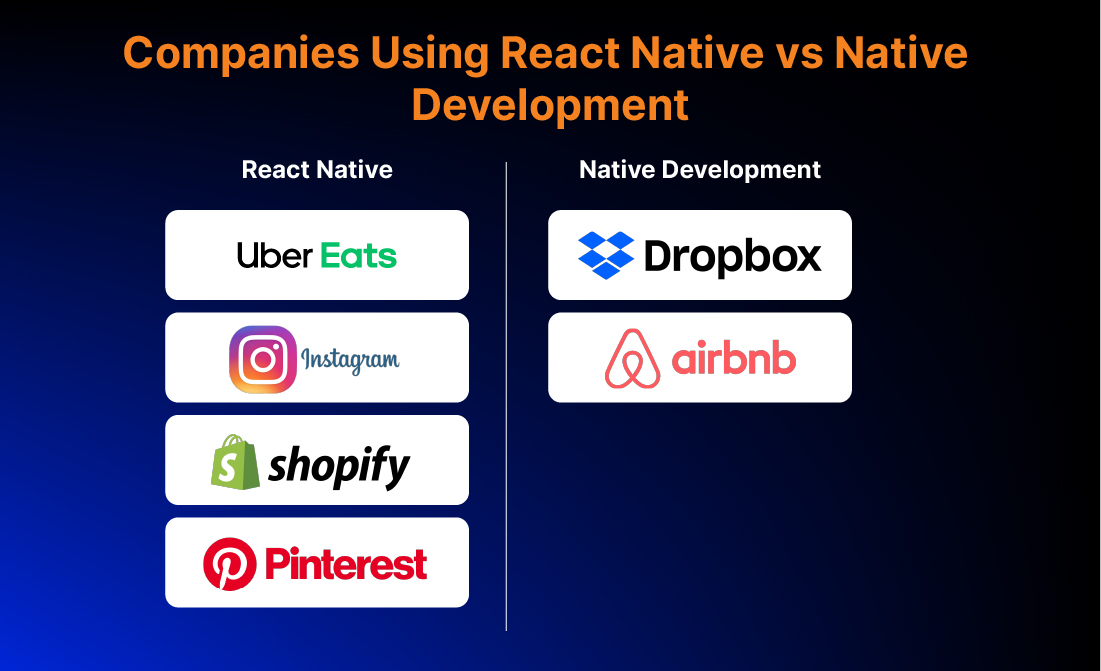 Companies Using React Native vs Native Development

React Native

Uber Eats

Instagram

shopify

Pinterest

Native Development

Dropbox

airbnb